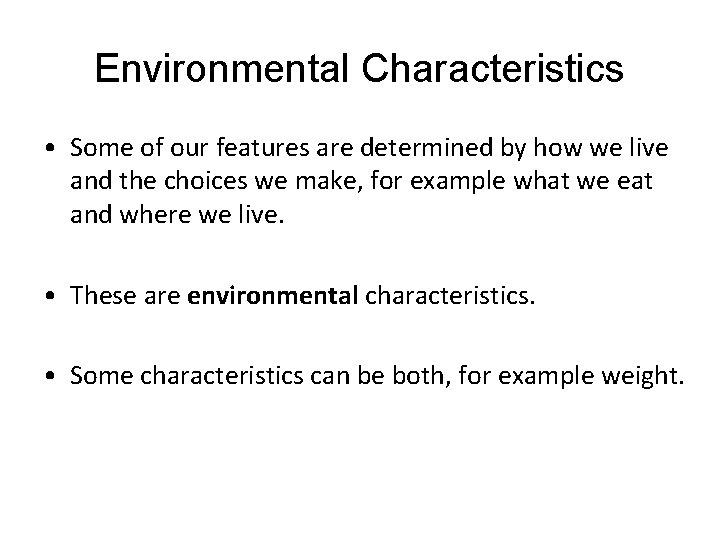 Environmental Characteristics

• Some of our features are determined by how we live and the choices we make, for example what we eat and where we live.

• These are environmental characteristics.

• Some characteristics can be both, for example weight.